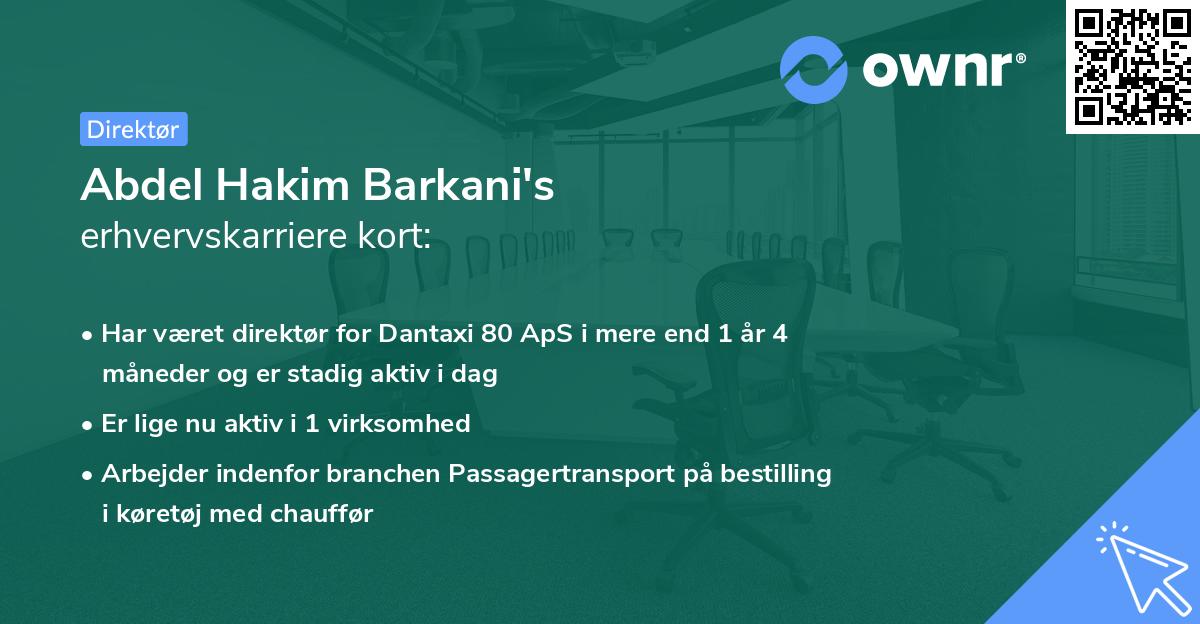 ownr®

Direktør

Abdel Hakim Barkani's
erhvervskarriere kort:

• Har været direktør for Dantaxi 80 ApS i mere end 1 år 4 måneder og er stadig aktiv i dag

• Er lige nu aktiv i 1 virksomhed

• Arbejder indenfor branchen Passagertransport på bestilling i køretøj med chauffør